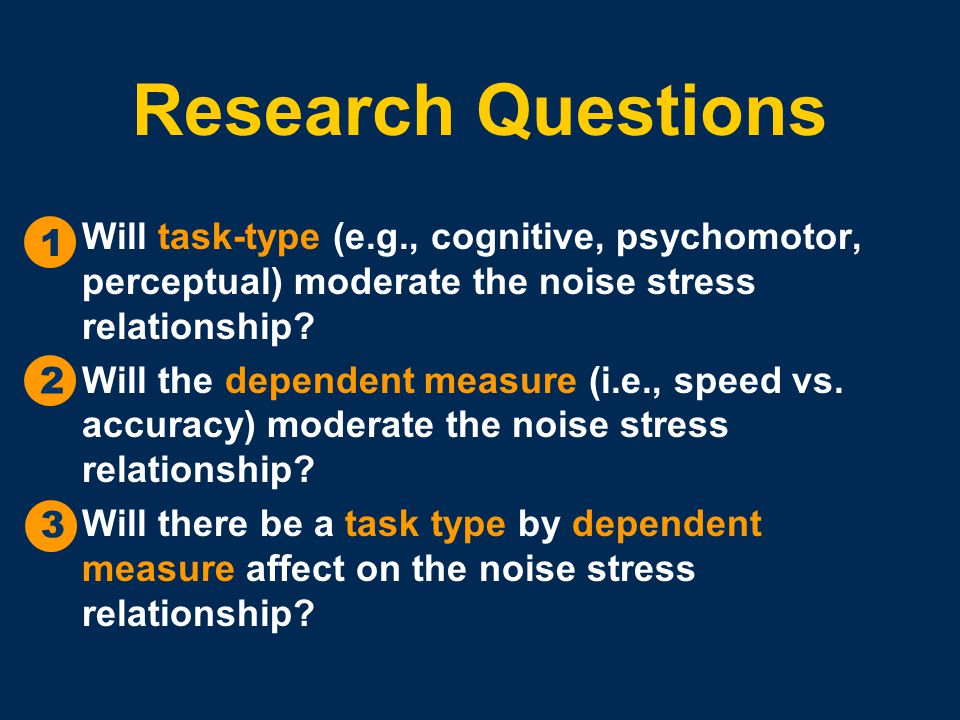 Research Questions

1 Will task-type (e.g., cognitive, psychomotor, perceptual) moderate the noise stress relationship?

2 Will the dependent measure (i.e., speed vs. accuracy) moderate the noise stress relationship?

3 Will there be a task type by dependent measure affect on the noise stress relationship?